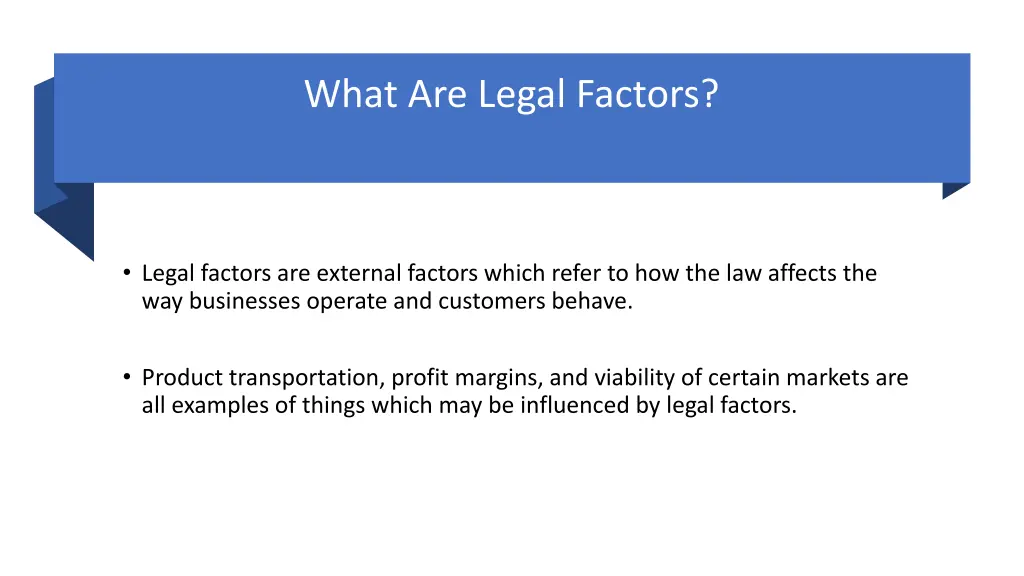 What Are Legal Factors?

• Legal factors are external factors which refer to how the law affects the way businesses operate and customers behave.

• Product transportation, profit margins, and viability of certain markets are all examples of things which may be influenced by legal factors.